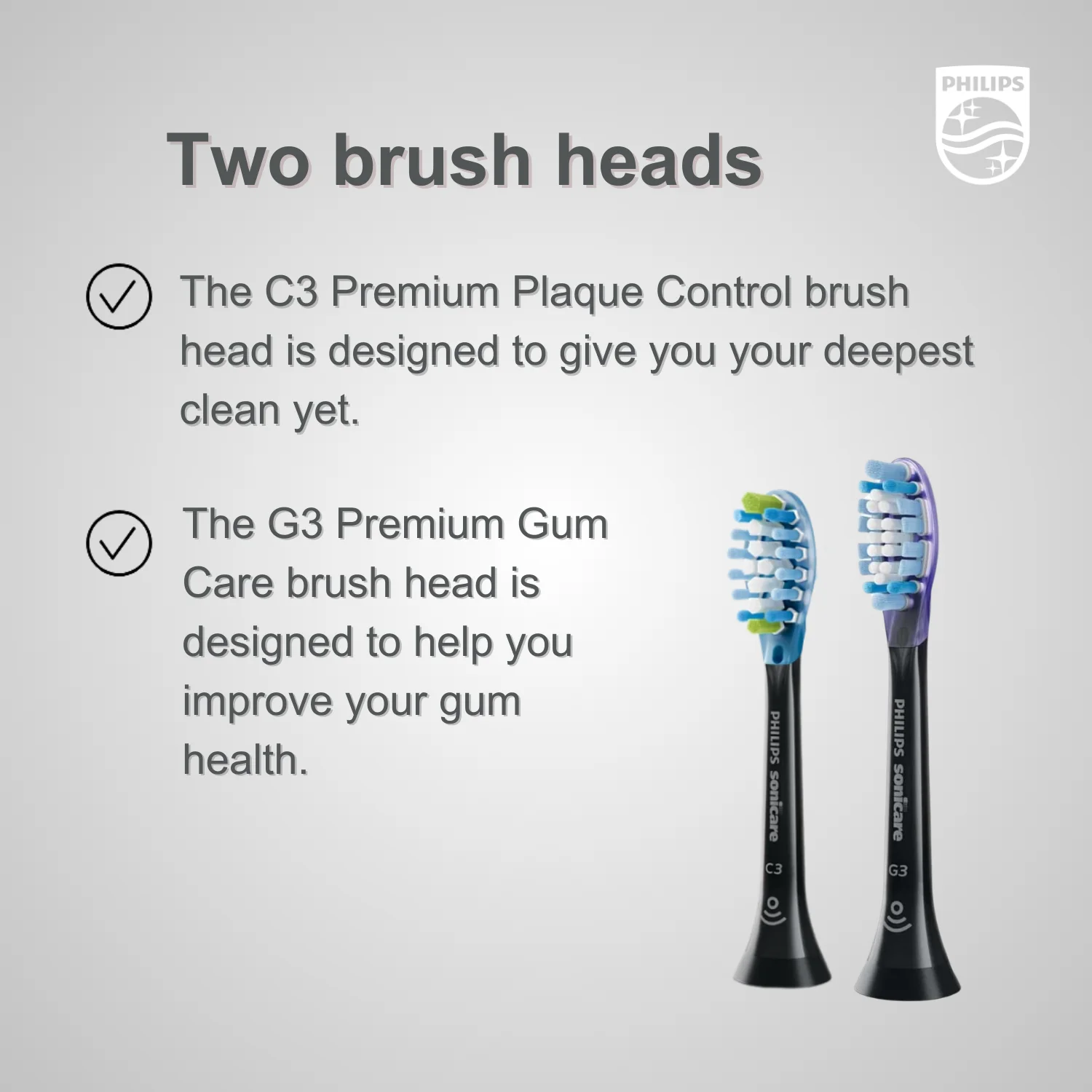 PHILIPS

Two brush heads

The C3 Premium Plaque Control brush head is designed to give you your deepest clean yet.

The G3 Premium Gum Care brush head is designed to help you improve your gum health.

PHILIPS sonicare C3

PHILIPS sonicare G3